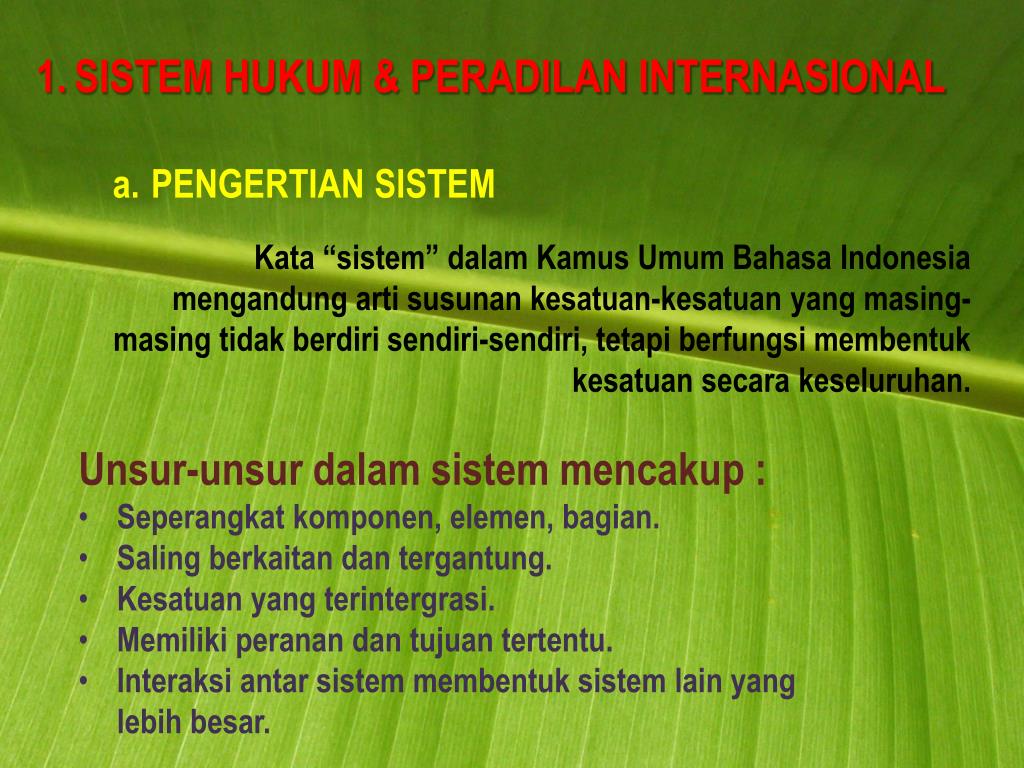 1. SISTEM HUKUM & PERADILAN INTERNASIONAL

a. PENGERTIAN SISTEM

Kata “sistem” dalam Kamus Umum Bahasa Indonesia mengandung arti susunan kesatuan-kesatuan yang masing-masing tidak berdiri sendiri-sendiri, tetapi berfungsi membentuk kesatuan secara keseluruhan.

Unsur-unsur dalam sistem mencakup :
• Seperangkat komponen, elemen, bagian.
• Saling berkaitan dan tergantung.
• Kesatuan yang terintergrasi.
• Memiliki peranan dan tujuan tertentu.
• Interaksi antar sistem membentuk sistem lain yang lebih besar.